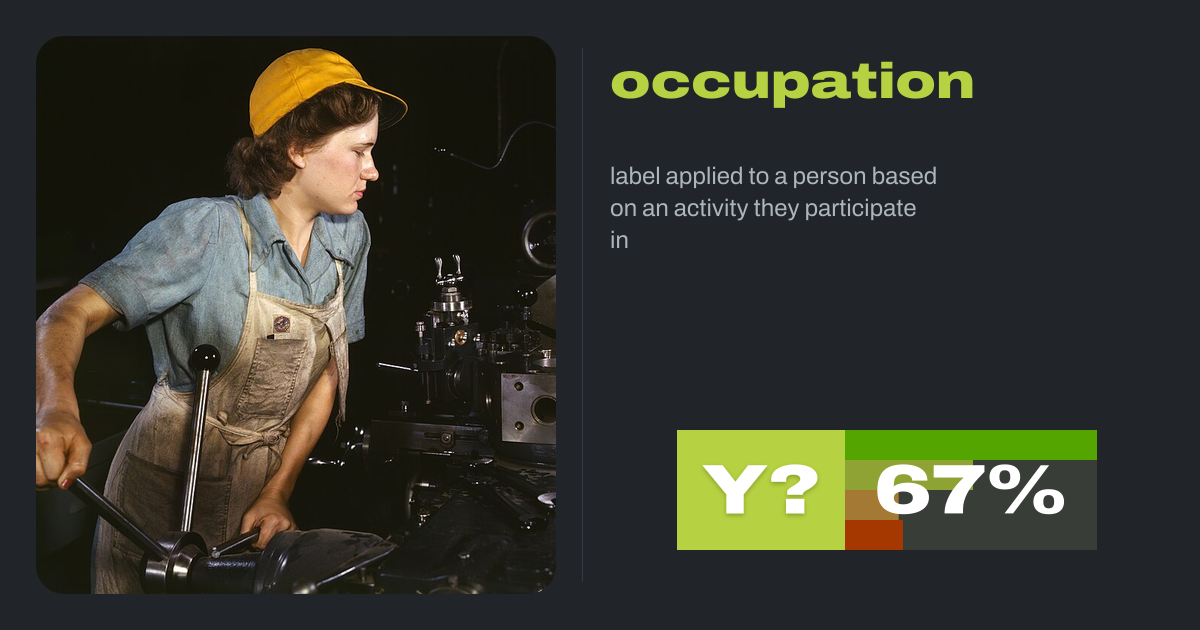 occupation

label applied to a person based on an activity they participate in

Y? 67%